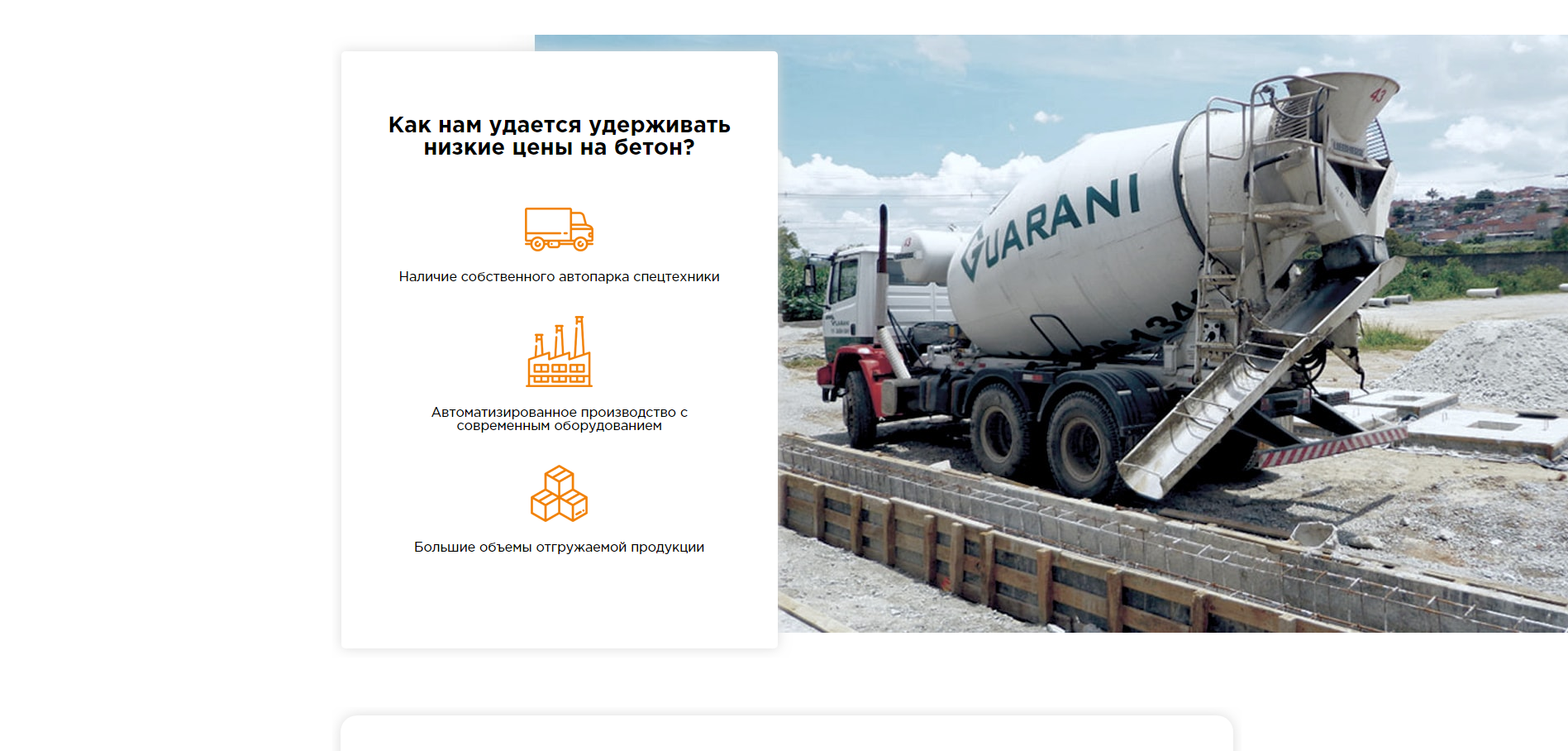 Как нам удается удерживать низкие цены на бетон?

Наличие собственного автопарка спецтехники

Автоматизированное производство с современным оборудованием

Большие объемы отгружаемой продукции

GUARANI

43